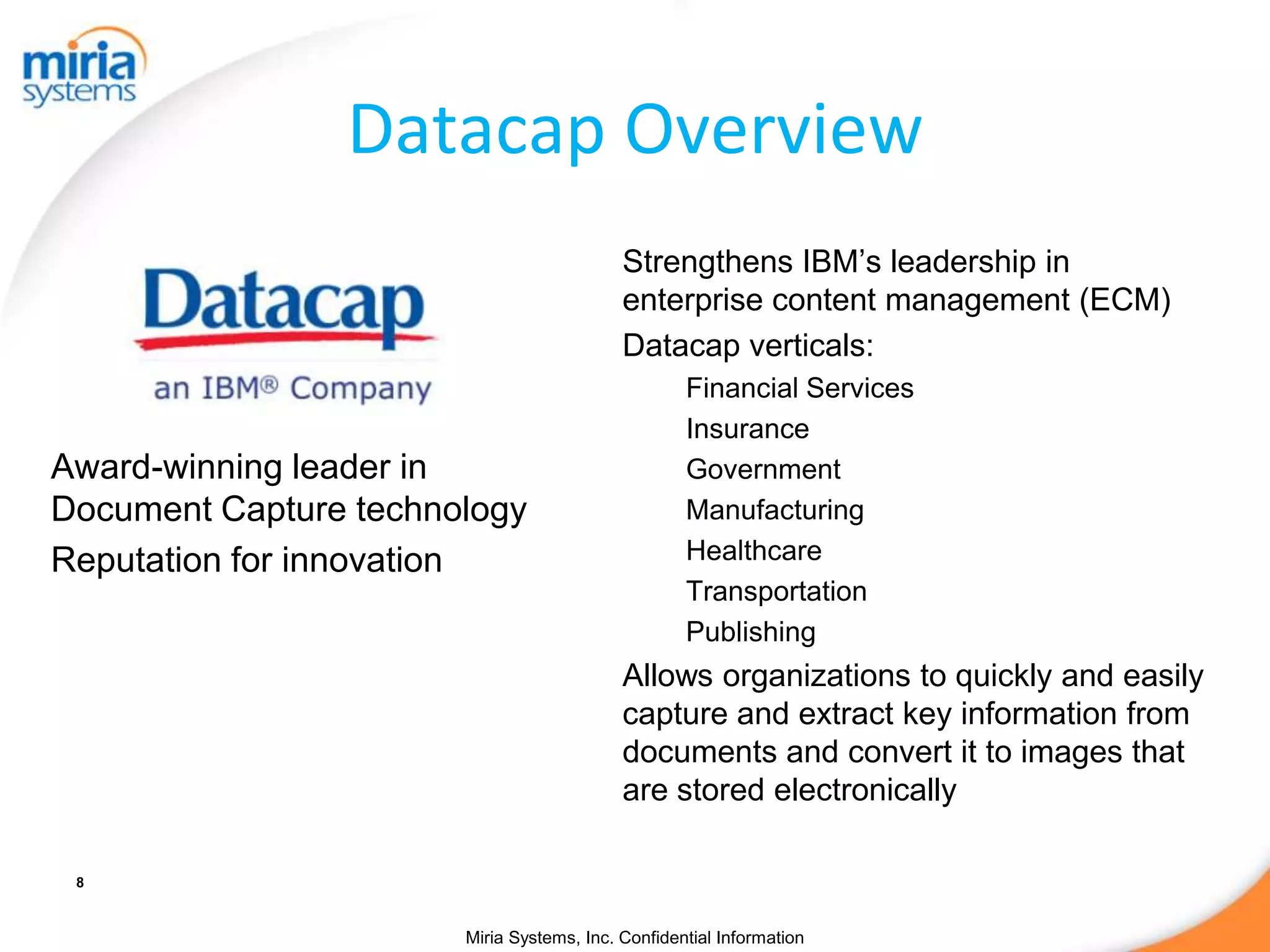 miria systems

Datacap Overview

Datacap
an IBM® Company

Award-winning leader in Document Capture technology

Reputation for innovation

Strengthens IBM's leadership in enterprise content management (ECM)

Datacap verticals:

Financial Services

Insurance

Government

Manufacturing

Healthcare

Transportation

Publishing

Allows organizations to quickly and easily capture and extract key information from documents and convert it to images that are stored electronically

8

Miria Systems, Inc. Confidential Information